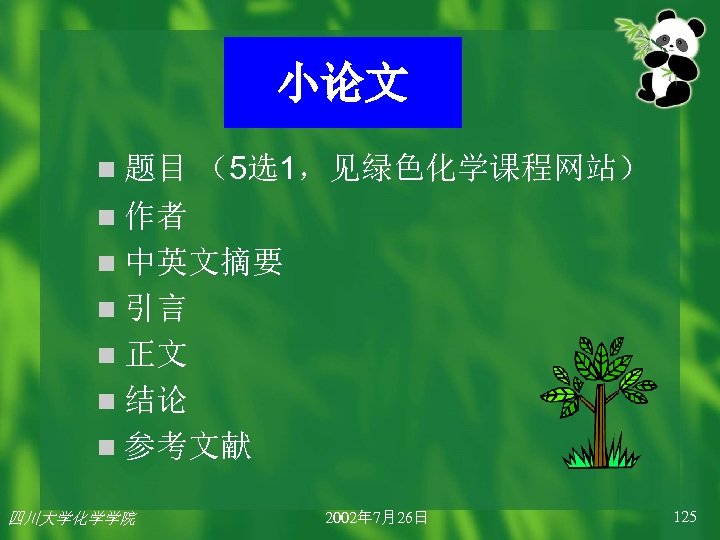 小论文

■ 题目 （5选1，见绿色化学课程网站）
■ 作者
■ 中英文摘要
■ 引言
■ 正文
■ 结论
■ 参考文献

四川大学化学学院　　2002年7月26日　　125